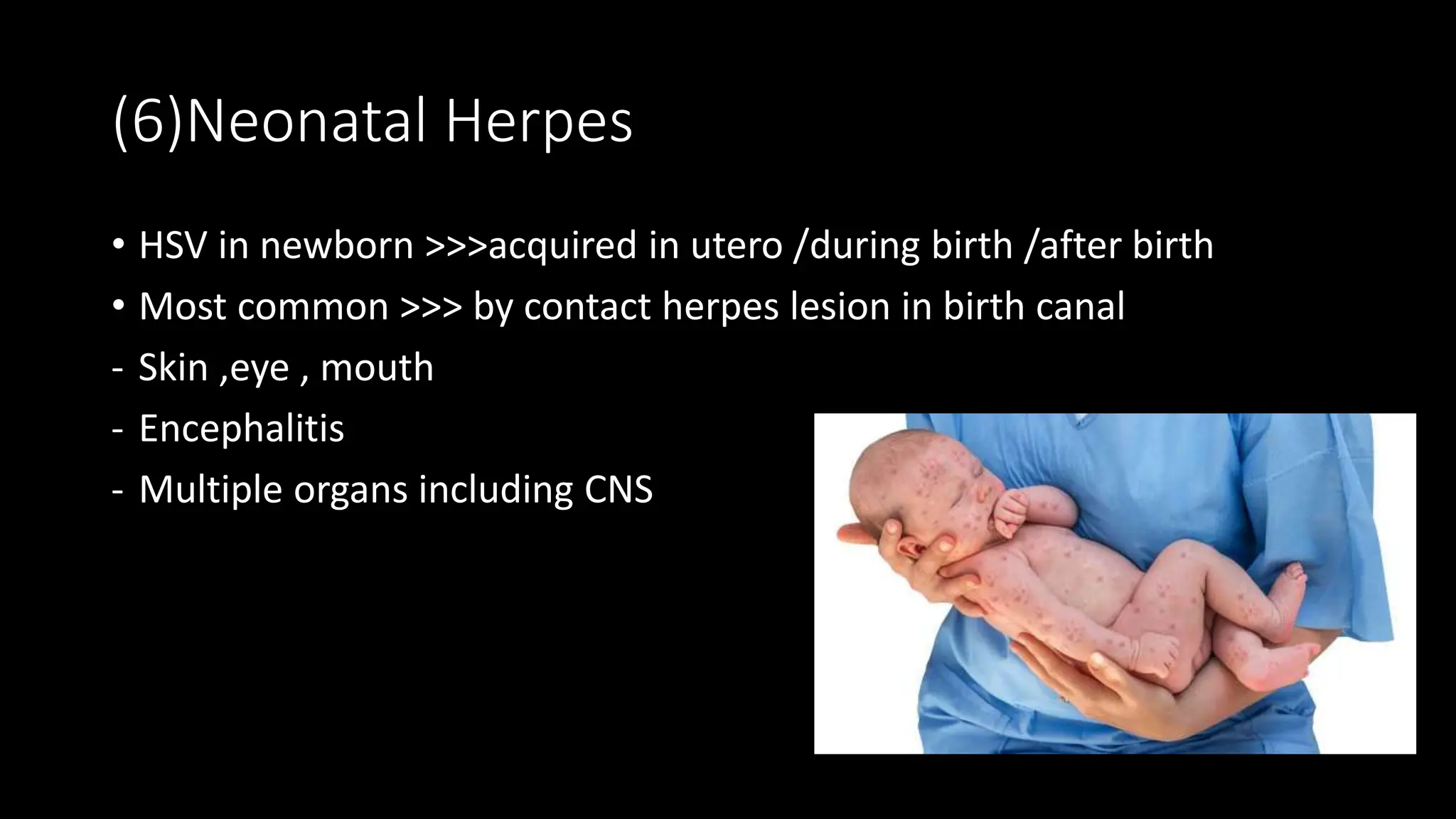 (6)Neonatal Herpes

• HSV in newborn >>>acquired in utero /during birth /after birth
• Most common >>> by contact herpes lesion in birth canal
- Skin ,eye , mouth
- Encephalitis
- Multiple organs including CNS